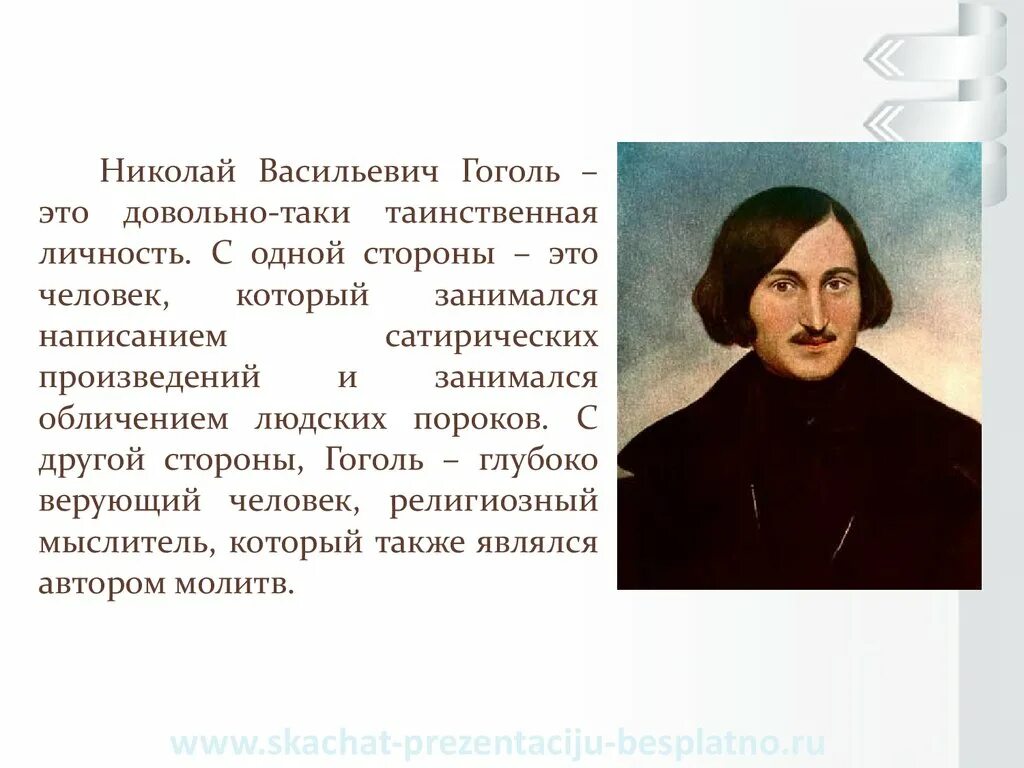 Николай Васильевич Гоголь – это довольно-таки таинственная личность. С одной стороны – это человек, который занимался написанием сатирических произведений и занимался обличением людских пороков. С другой стороны, Гоголь – глубоко верующий человек, религиозный мыслитель, который также являлся автором молитв.

www.skachat-prezentaciju-besplatno.ru